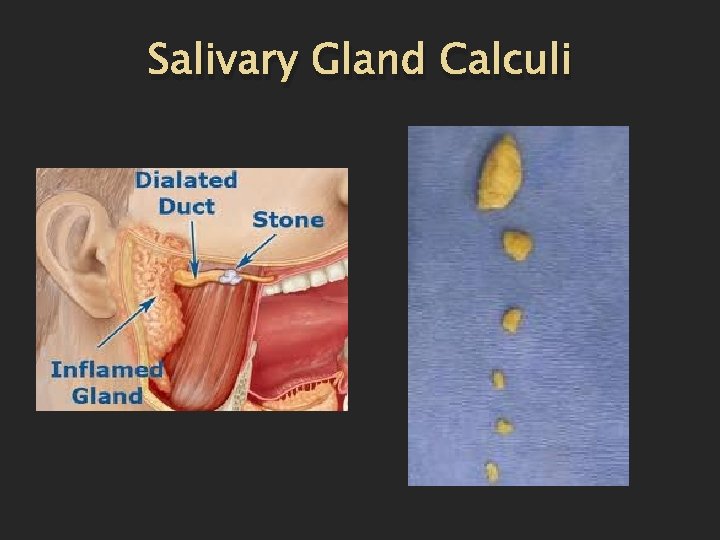 Salivary Gland Calculi

Dialated Duct

Stone

Inflamed Gland